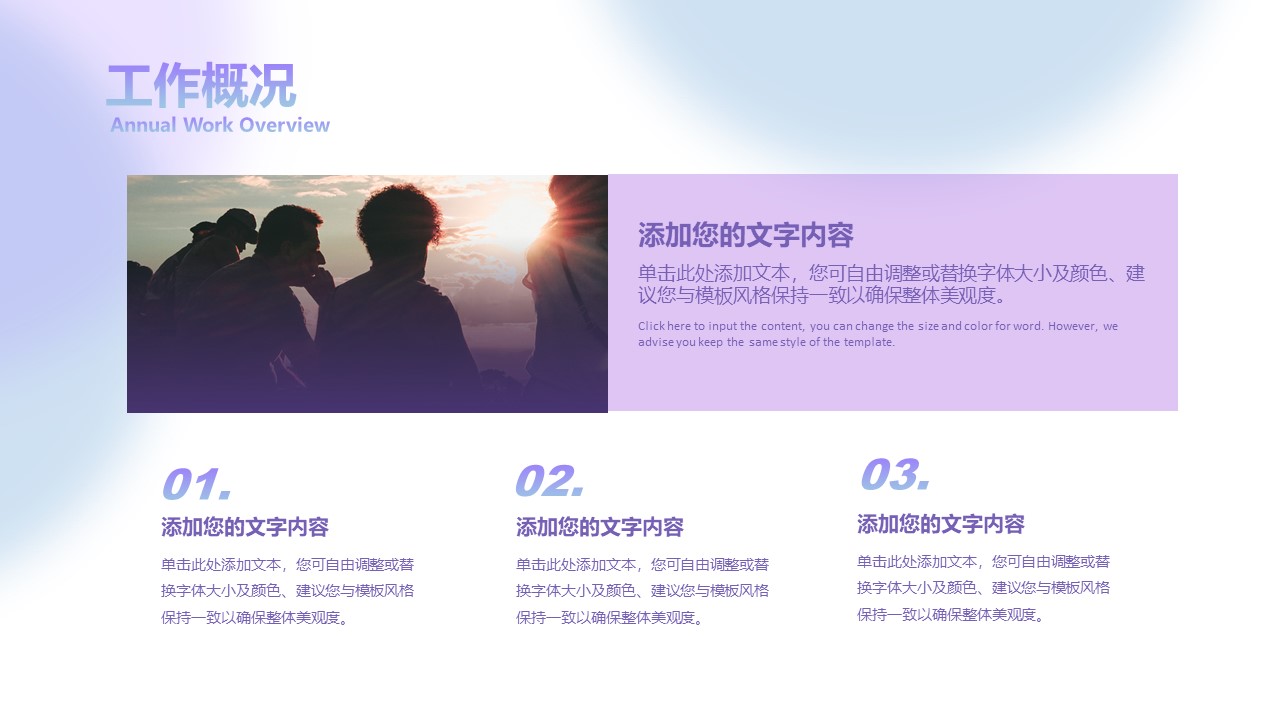 工作概况
Annual Work Overview

添加您的文字内容

单击此处添加文本，您可自由调整或替换字体大小及颜色、建议您与模板风格保持一致以确保整体美观度。

Click here to input the content, you can change the size and color for word. However, we advise you keep the same style of the template.

01.
添加您的文字内容
单击此处添加文本，您可自由调整或替换字体大小及颜色、建议您与模板风格保持一致以确保整体美观度。

02.
添加您的文字内容
单击此处添加文本，您可自由调整或替换字体大小及颜色、建议您与模板风格保持一致以确保整体美观度。

03.
添加您的文字内容
单击此处添加文本，您可自由调整或替换字体大小及颜色、建议您与模板风格保持一致以确保整体美观度。